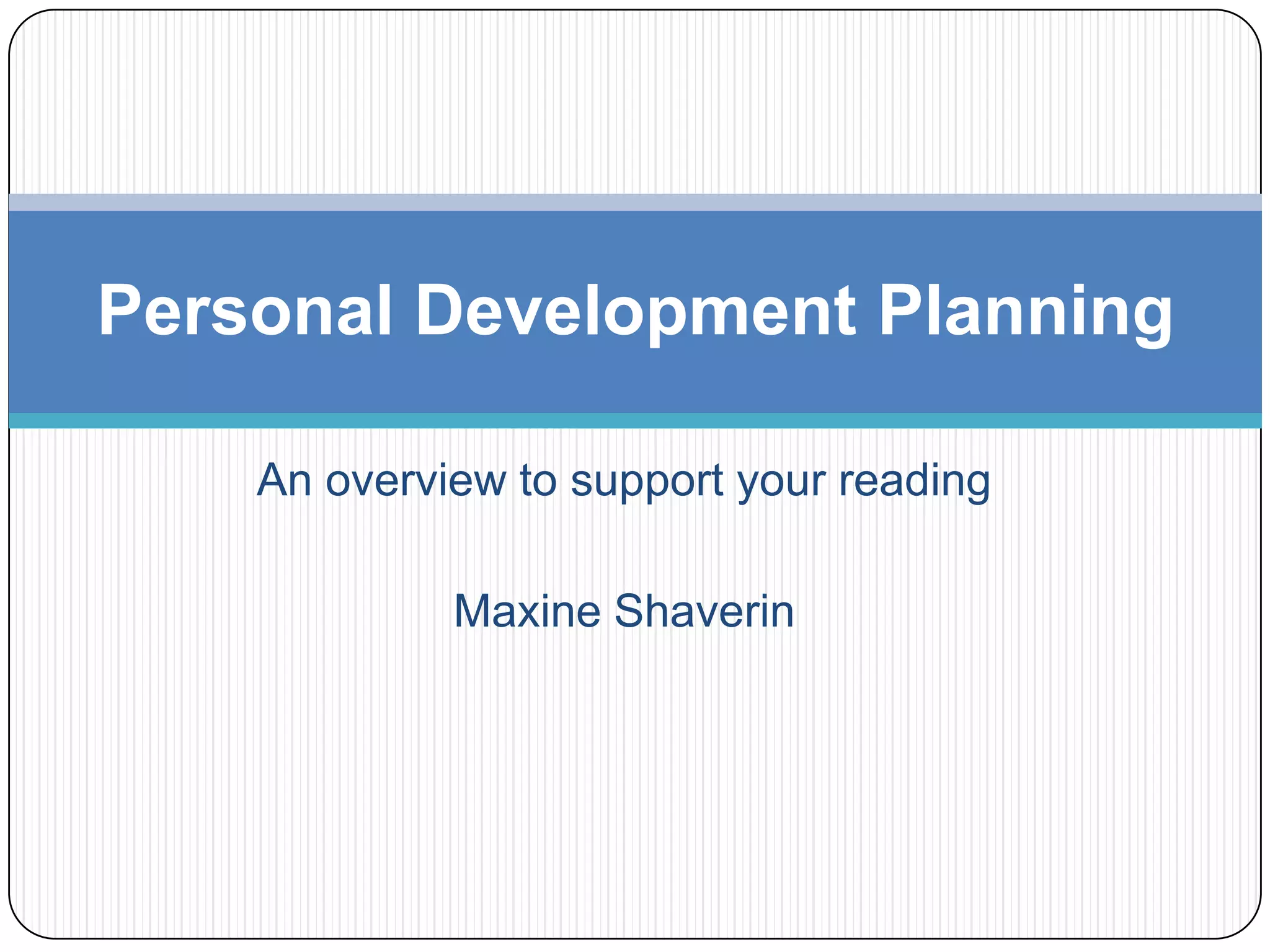 Personal Development Planning

An overview to support your reading

Maxine Shaverin